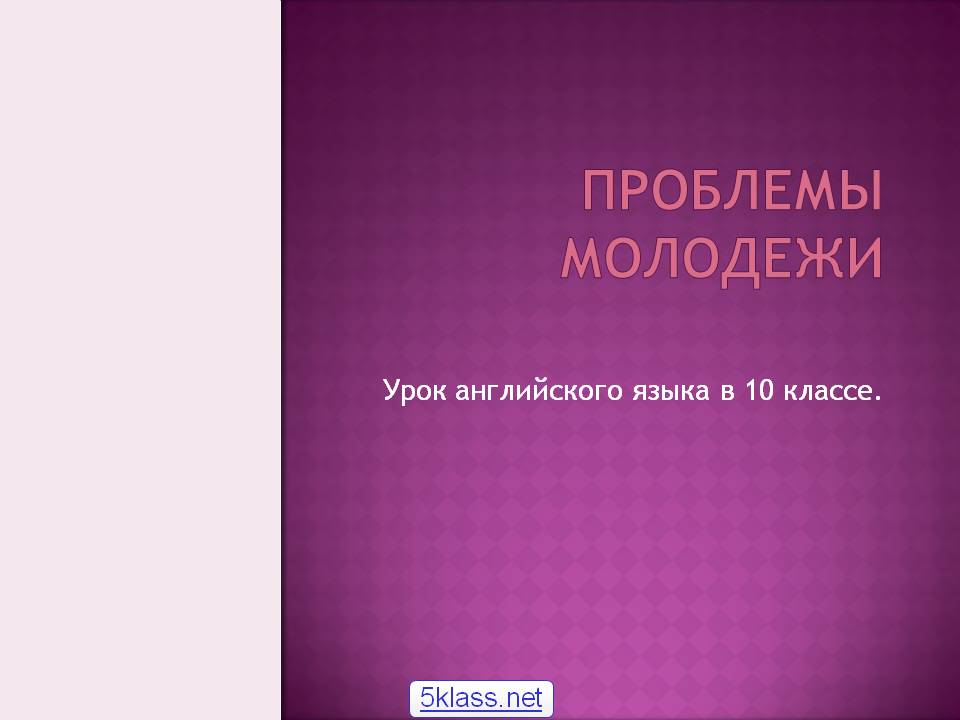 ПРОБЛЕМЫ МОЛОДЕЖИ

Урок английского языка в 10 классе.

5klass.net